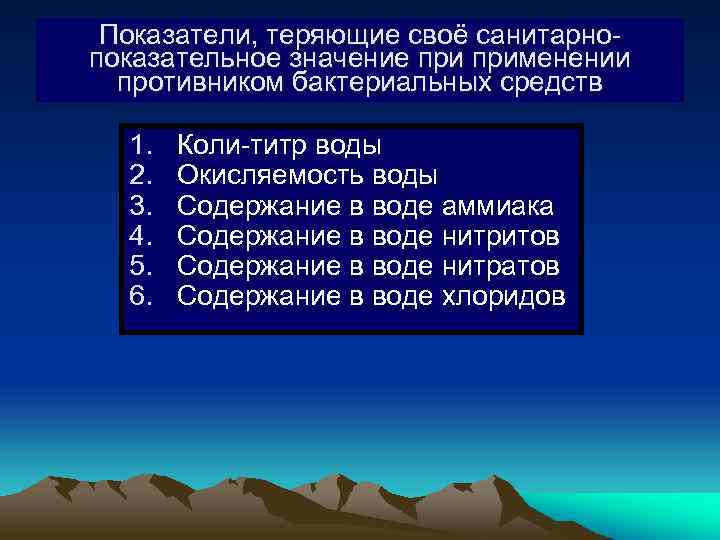 Показатели, теряющие своё санитарно-показательное значение при применении противником бактериальных средств

1. Коли-титр воды
2. Окисляемость воды
3. Содержание в воде аммиака
4. Содержание в воде нитритов
5. Содержание в воде нитратов
6. Содержание в воде хлоридов